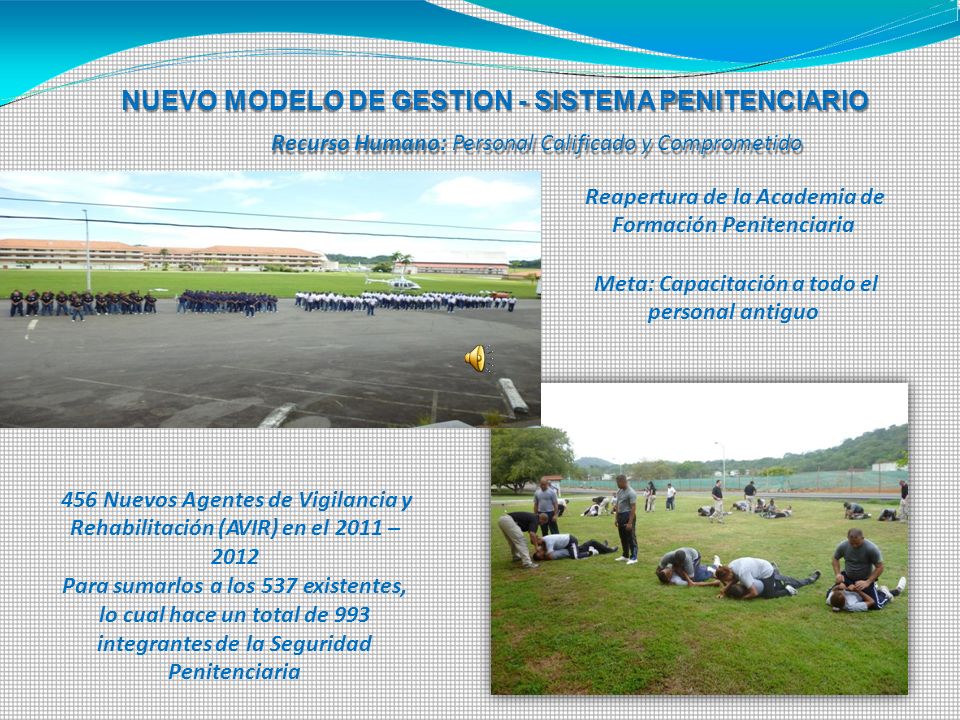 NUEVO MODELO DE GESTION - SISTEMA PENITENCIARIO

Recurso Humano: Personal Calificado y Comprometido

Reapertura de la Academia de Formación Penitenciaria

Meta: Capacitación a todo el personal antiguo

456 Nuevos Agentes de Vigilancia y Rehabilitación (AVIR) en el 2011 – 2012
Para sumarlos a los 537 existentes, lo cual hace un total de 993 integrantes de la Seguridad Penitenciaria